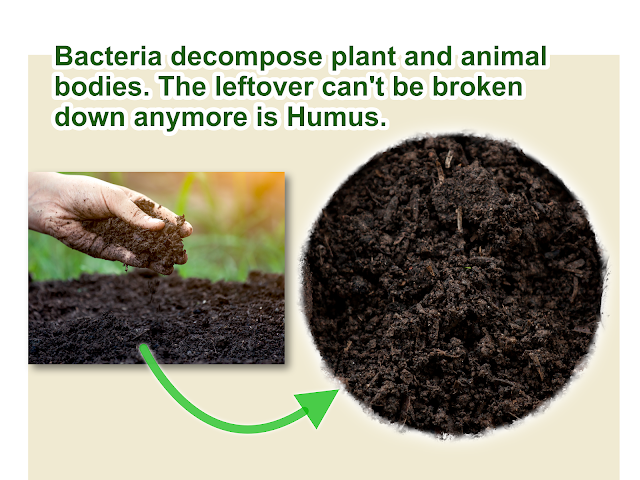 Bacteria decompose plant and animal bodies. The leftover can't be broken down anymore is Humus.